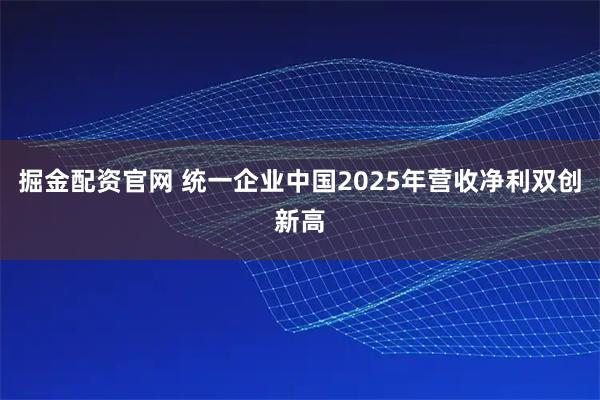 掘金配资官网 统一企业中国2025年营收净利双创新高